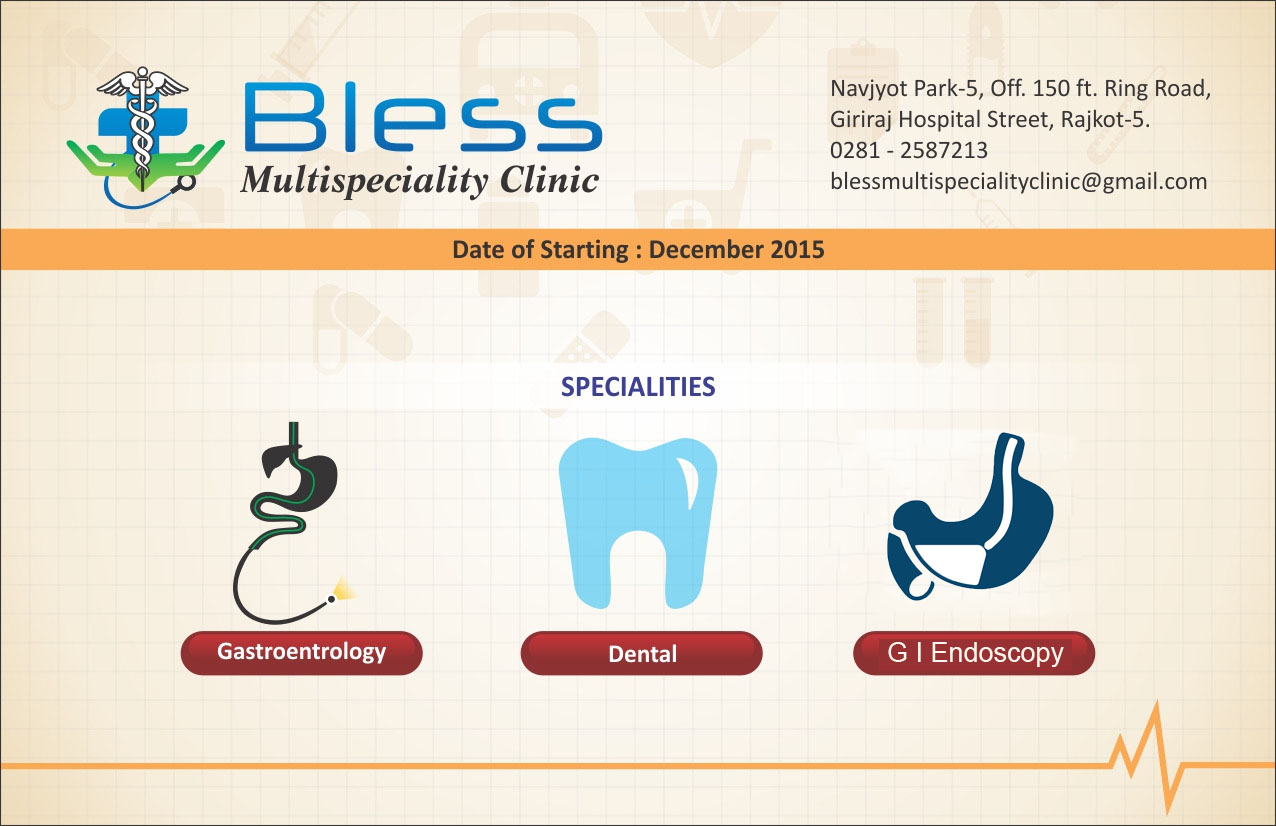 Bless
Multispeciality Clinic

Navjyot Park-5, Off. 150 ft. Ring Road, Giriraj Hospital Street, Rajkot-5.
0281 - 2587213
blessmultispecialityclinic@gmail.com

Date of Starting : December 2015

SPECIALITIES

Gastroentrology

Dental

G I Endoscopy